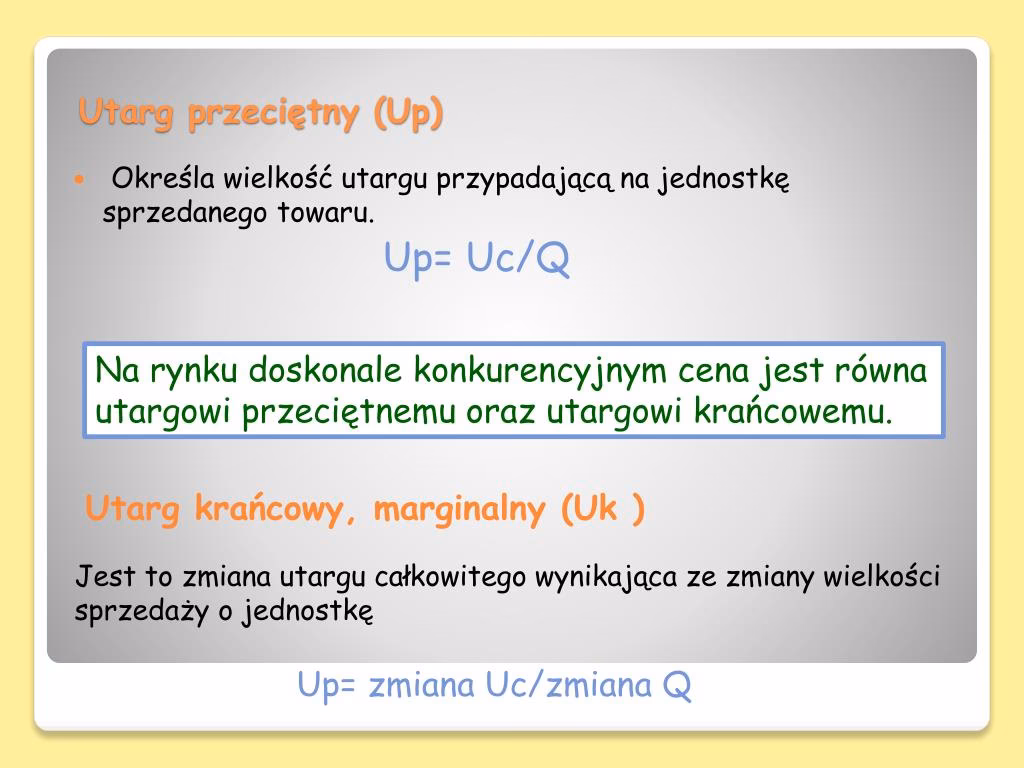 Utarg przeciętny (Up)

• Określa wielkość utargu przypadającą na jednostkę sprzedanego towaru.

Up= Uc/Q

Na rynku doskonale konkurencyjnym cena jest równa utargowi przeciętnemu oraz utargowi krańcowemu.

Utarg krańcowy, marginalny (Uk )

Jest to zmiana utargu całkowitego wynikająca ze zmiany wielkości sprzedaży o jednostkę

Up= zmiana Uc/zmiana Q